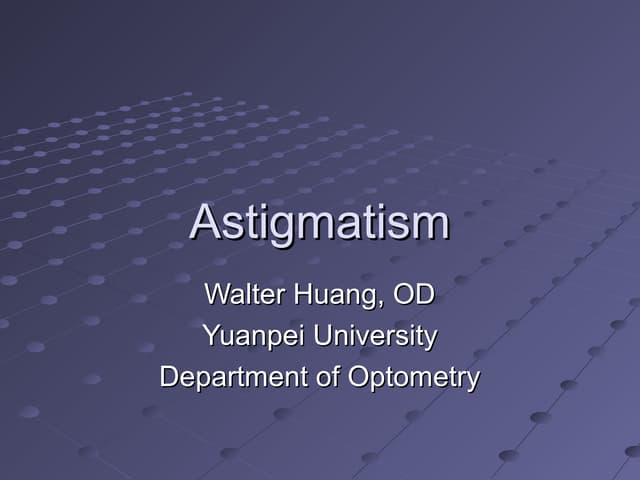 Astigmatism

Walter Huang, OD
Yuanpei University
Department of Optometry